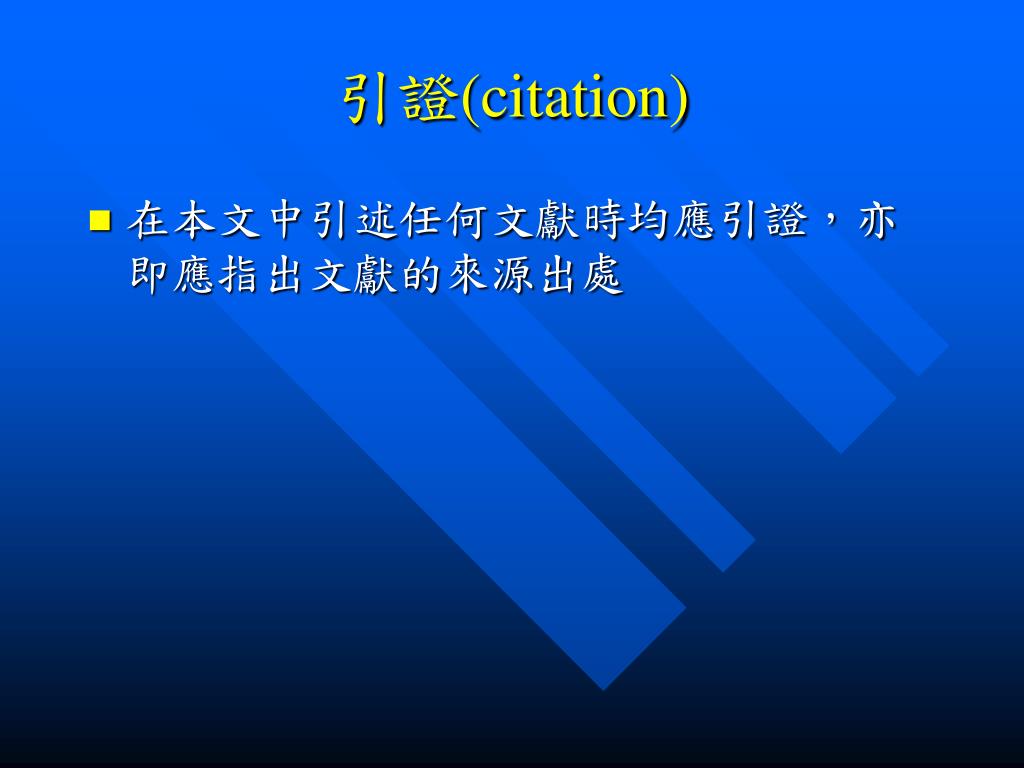 引證(citation)

在本文中引述任何文獻時均應引證，亦即應指出文獻的來源出處